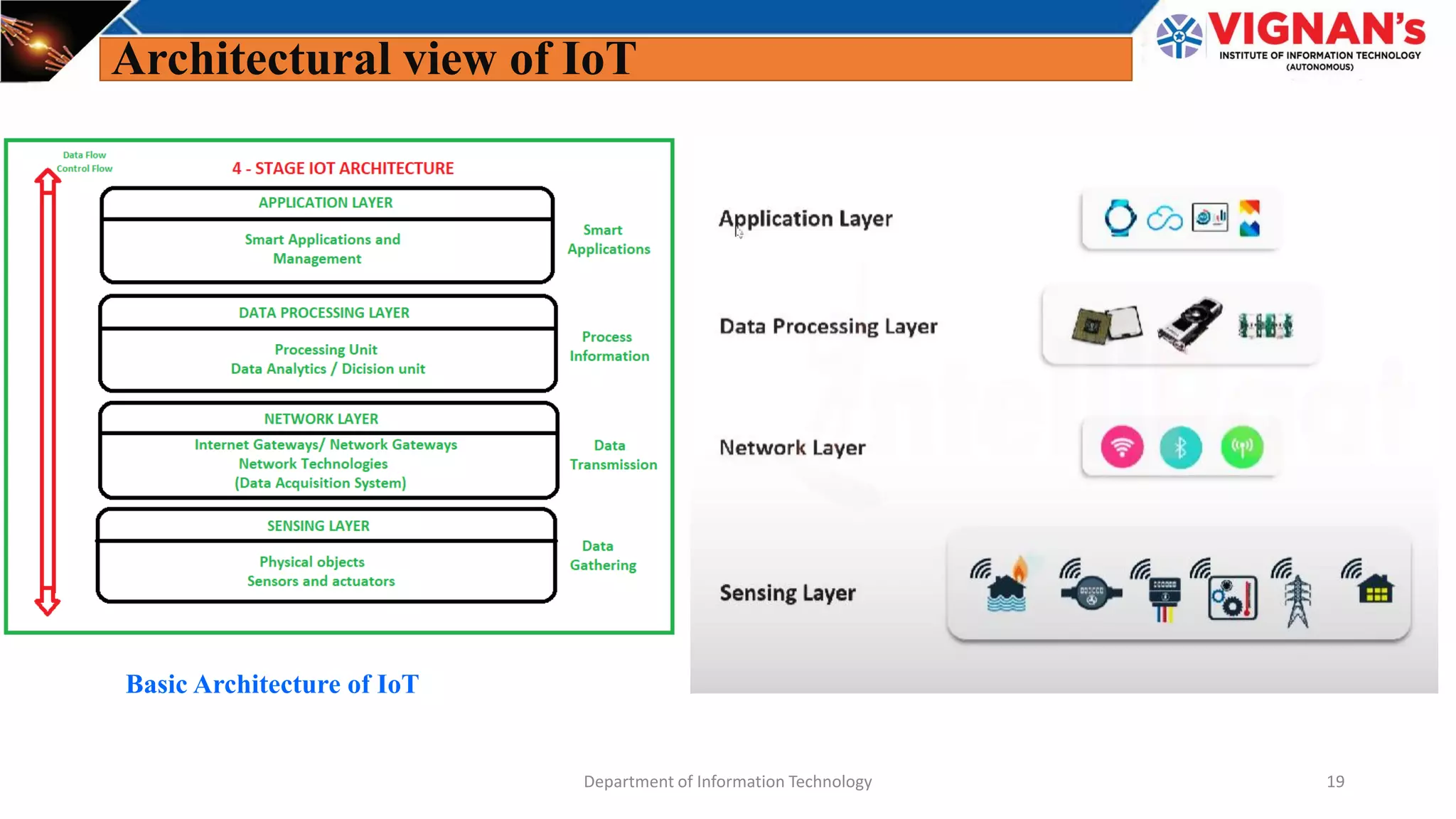 Architectural view of IoT

VIGNAN's
INSTITUTE OF INFORMATION TECHNOLOGY
(AUTONOMOUS)

Data Flow
Control Flow

4 - STAGE IOT ARCHITECTURE

APPLICATION LAYER
Smart Applications and Management
Smart Applications

DATA PROCESSING LAYER
Processing Unit
Data Analytics / Dicision unit
Process Information

NETWORK LAYER
Internet Gateways/ Network Gateways
Network Technologies
(Data Acquisition System)
Data Transmission

SENSING LAYER
Physical objects
Sensors and actuators
Data Gathering

Basic Architecture of IoT

Application Layer

Data Processing Layer

Network Layer

Sensing Layer

Department of Information Technology

19